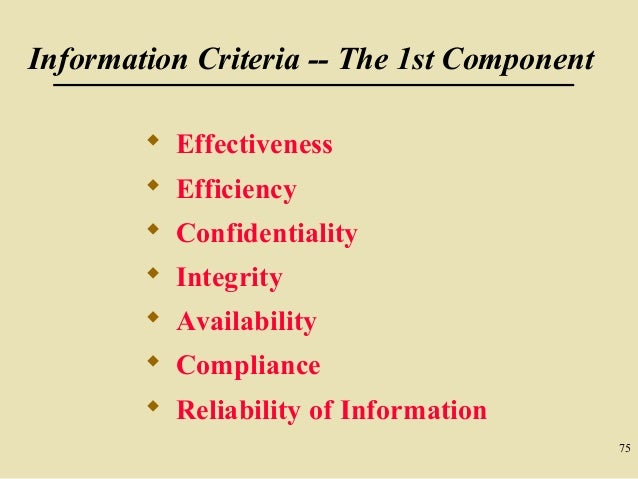 Information Criteria -- The 1st Component

- Effectiveness
- Efficiency
- Confidentiality
- Integrity
- Availability
- Compliance
- Reliability of Information

75